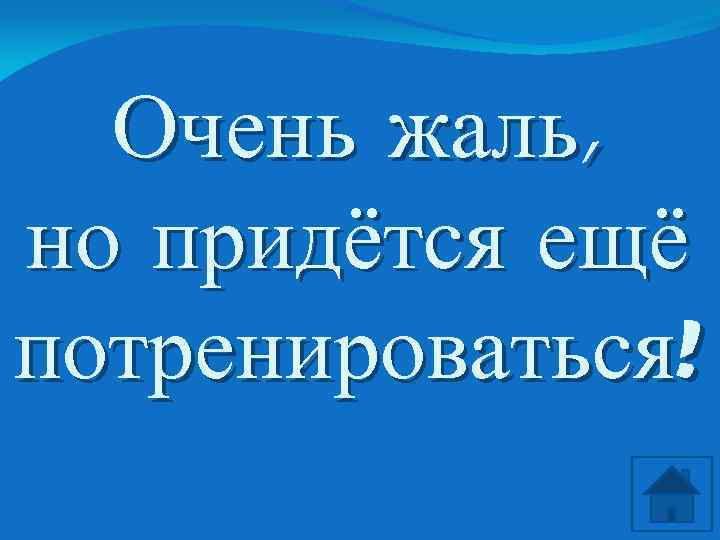 Очень жаль,
но придётся ещё
потренироваться!